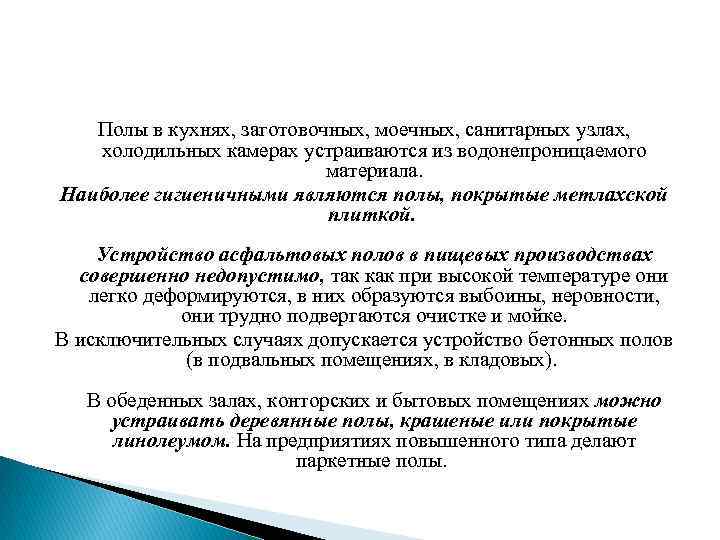 Полы в кухнях, заготовочных, моечных, санитарных узлах, холодильных камерах устраиваются из водонепроницаемого материала.

Наиболее гигиеничными являются полы, покрытые метлахской плиткой.

Устройство асфальтовых полов в пищевых производствах совершенно недопустимо, так как при высокой температуре они легко деформируются, в них образуются выбоины, неровности, они трудно подвергаются очистке и мойке.

В исключительных случаях допускается устройство бетонных полов (в подвальных помещениях, в кладовых).

В обеденных залах, конторских и бытовых помещениях можно устраивать деревянные полы, крашеные или покрытые линолеумом. На предприятиях повышенного типа делают паркетные полы.